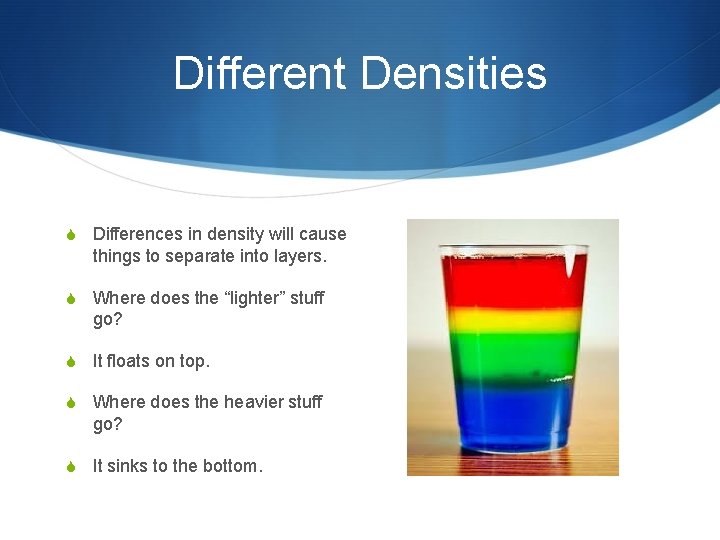 Different Densities

Differences in density will cause things to separate into layers.

Where does the “lighter” stuff go?

It floats on top.

Where does the heavier stuff go?

It sinks to the bottom.